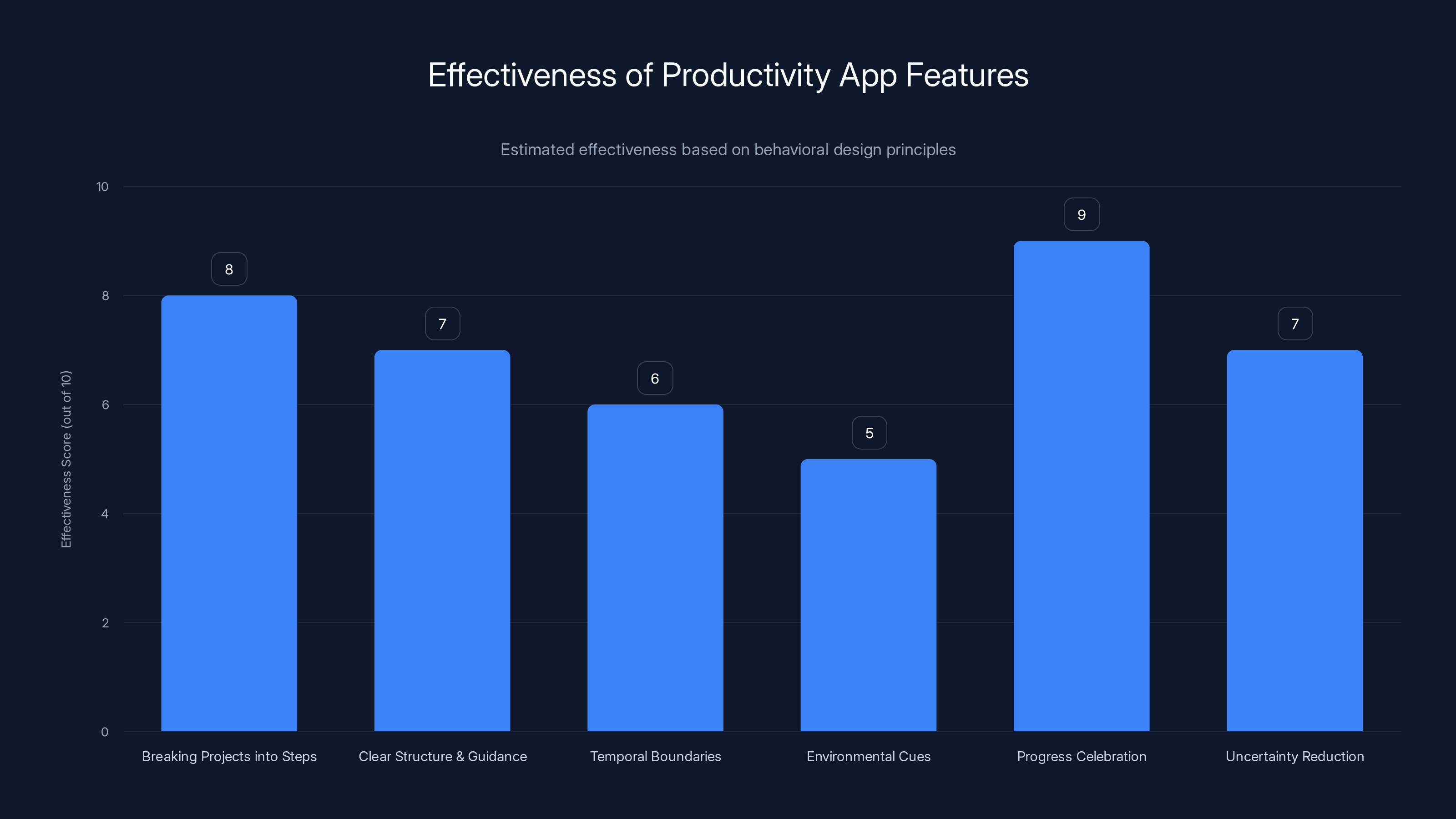 Effectiveness of Productivity App Features

Estimated effectiveness based on behavioral design principles

Effectiveness Score (out of 10)

10
8
6
4
2
0

8
7
6
5
9
7

Breaking Projects into Steps
Clear Structure & Guidance
Temporal Boundaries
Environmental Cues
Progress Celebration
Uncertainty Reduction